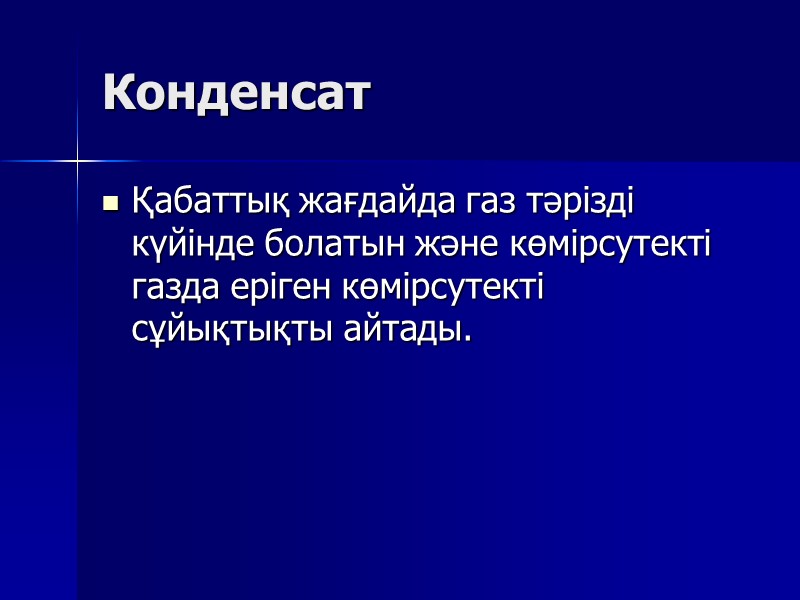 Конденсат

Қабаттық жағдайда газ тәрізді күйінде болатын және көмірсутекті газда еріген көмірсутекті сұйықтықты айтады.